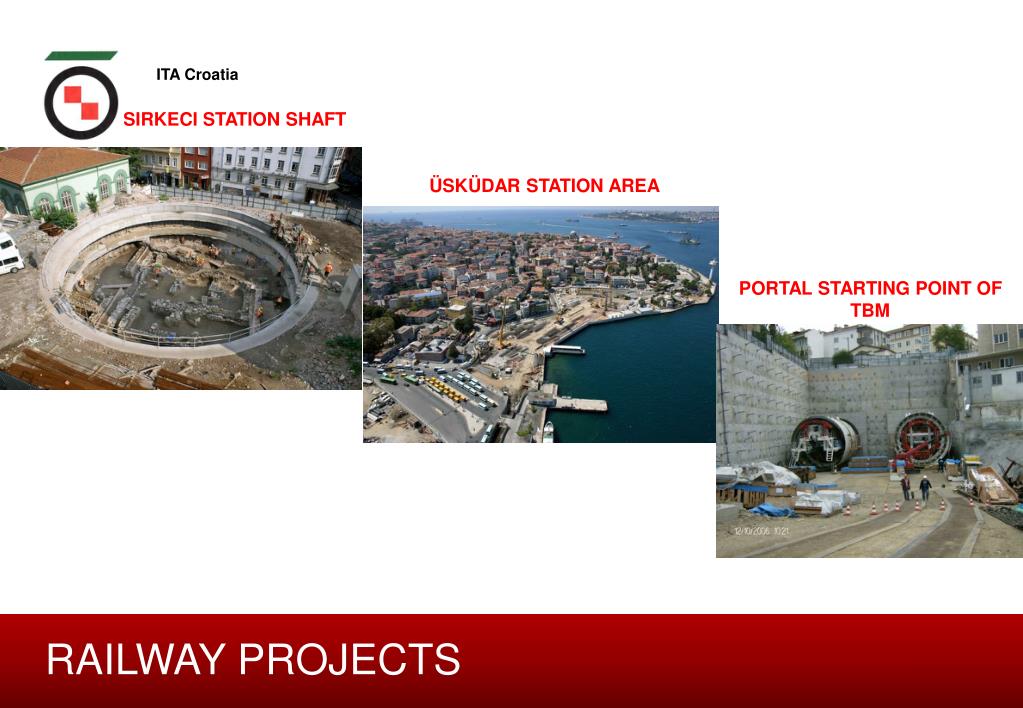 ITA Croatia

SIRKECI STATION SHAFT

ÜSKÜDAR STATION AREA

PORTAL STARTING POINT OF TBM

12/10/2006 10:21

RAILWAY PROJECTS